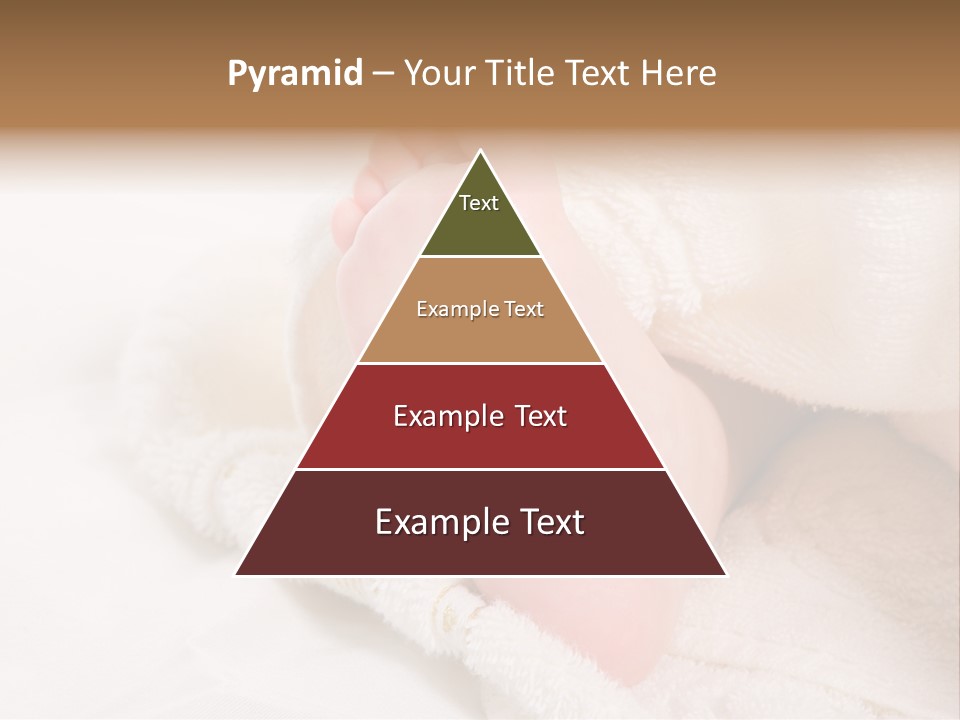 Pyramid – Your Title Text Here

Text

Example Text

Example Text

Example Text